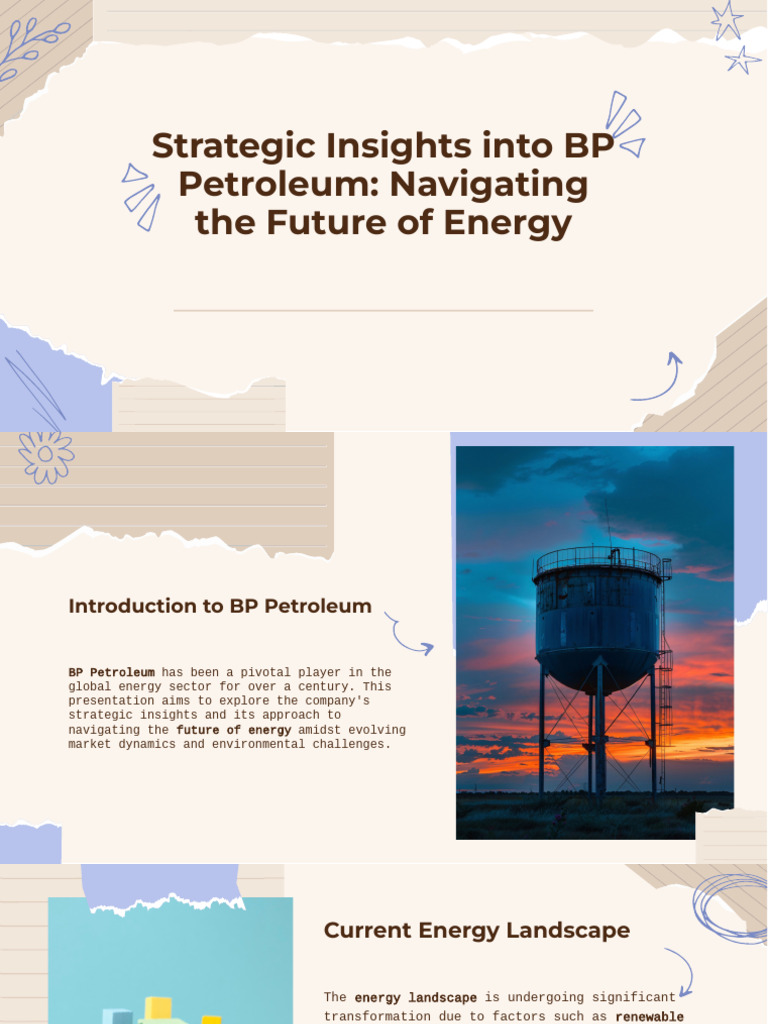 Strategic Insights into BP Petroleum: Navigating the Future of Energy

Introduction to BP Petroleum

BP Petroleum has been a pivotal player in the global energy sector for over a century. This presentation aims to explore the company's strategic insights and its approach to navigating the future of energy amidst evolving market dynamics and environmental challenges.

Current Energy Landscape

The energy landscape is undergoing significant transformation due to factors such as renewable